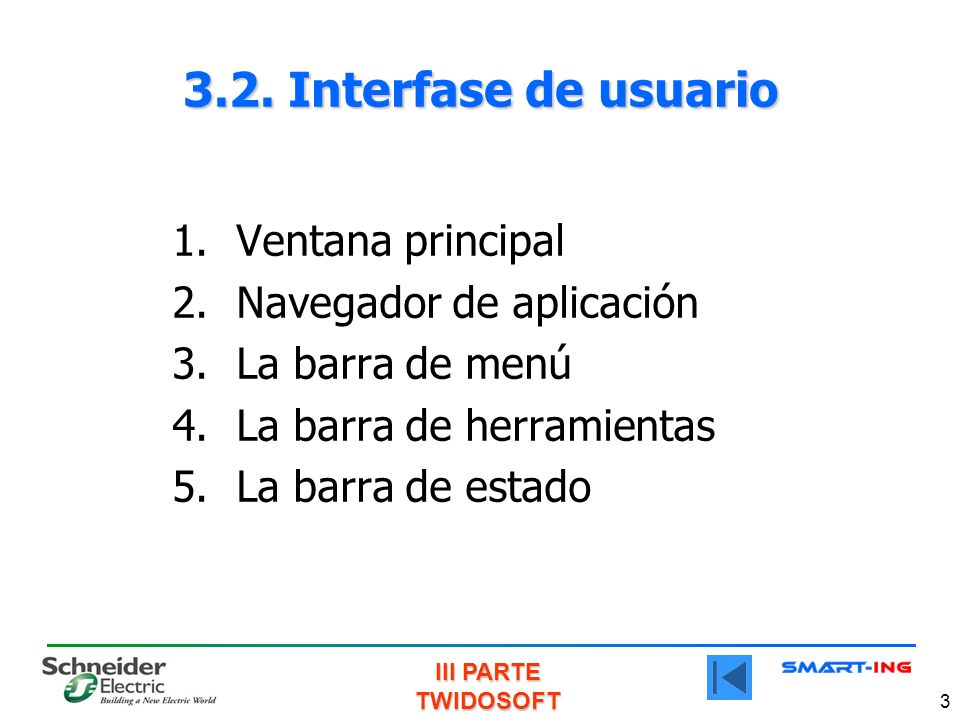 3.2. Interfase de usuario

1. Ventana principal
2. Navegador de aplicación
3. La barra de menú
4. La barra de herramientas
5. La barra de estado

Schneider Electric
Building a New Electric World

III PARTE
TWIDOSOFT

SMART-ING

3